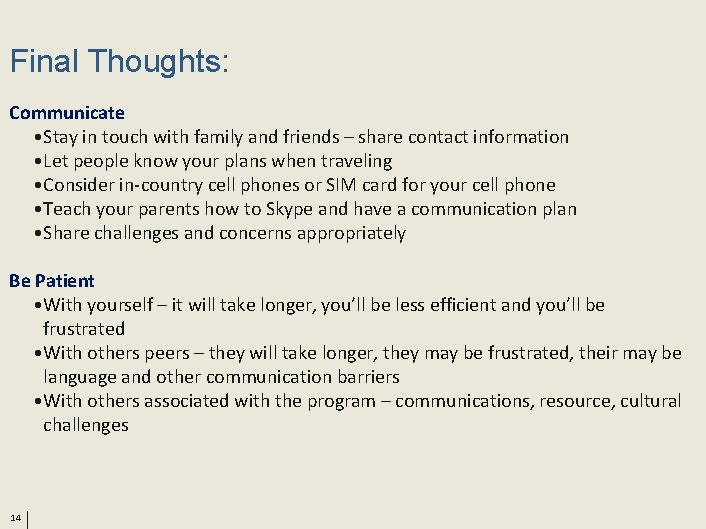 Final Thoughts:

Communicate

•Stay in touch with family and friends – share contact information
•Let people know your plans when traveling
•Consider in-country cell phones or SIM card for your cell phone
•Teach your parents how to Skype and have a communication plan
•Share challenges and concerns appropriately

Be Patient

•With yourself – it will take longer, you'll be less efficient and you'll be frustrated
•With others peers – they will take longer, they may be frustrated, their may be language and other communication barriers
•With others associated with the program – communications, resource, cultural challenges

14